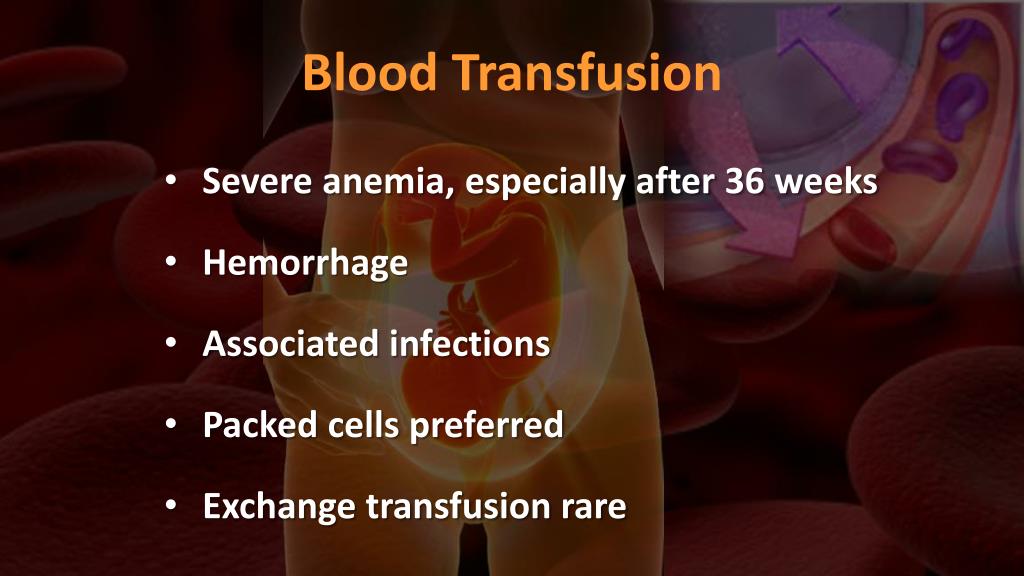 Blood Transfusion

• Severe anemia, especially after 36 weeks

• Hemorrhage

• Associated infections

• Packed cells preferred

• Exchange transfusion rare